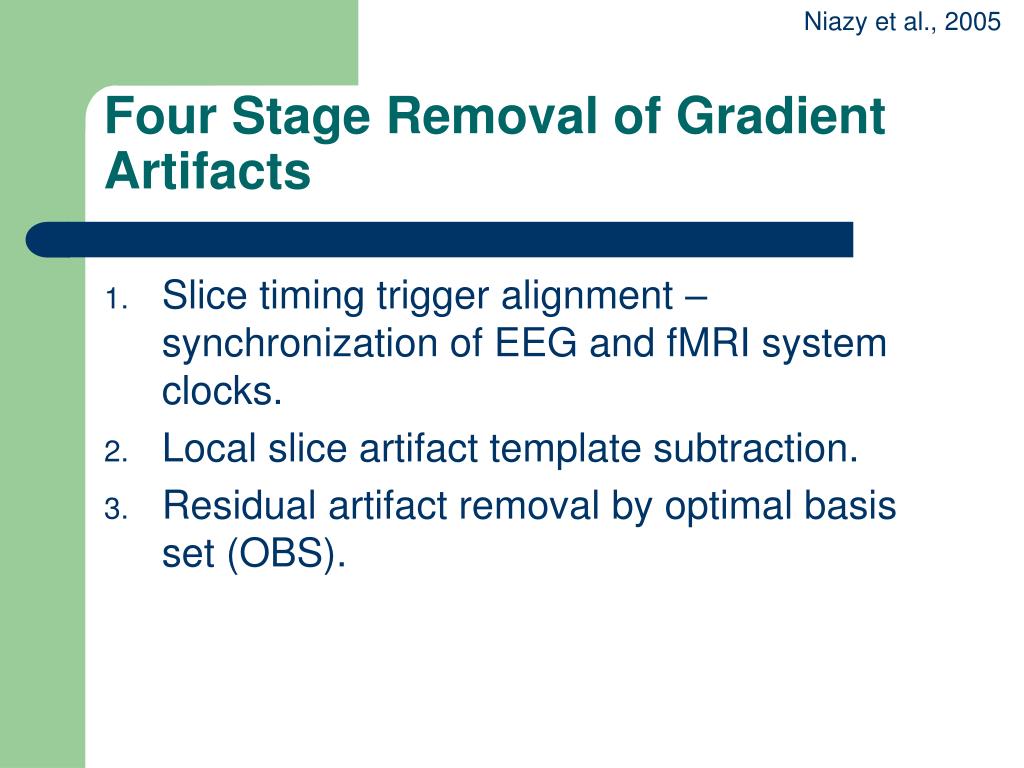 Niazy et al., 2005

Four Stage Removal of Gradient Artifacts

1. Slice timing trigger alignment – synchronization of EEG and fMRI system clocks.
2. Local slice artifact template subtraction.
3. Residual artifact removal by optimal basis set (OBS).